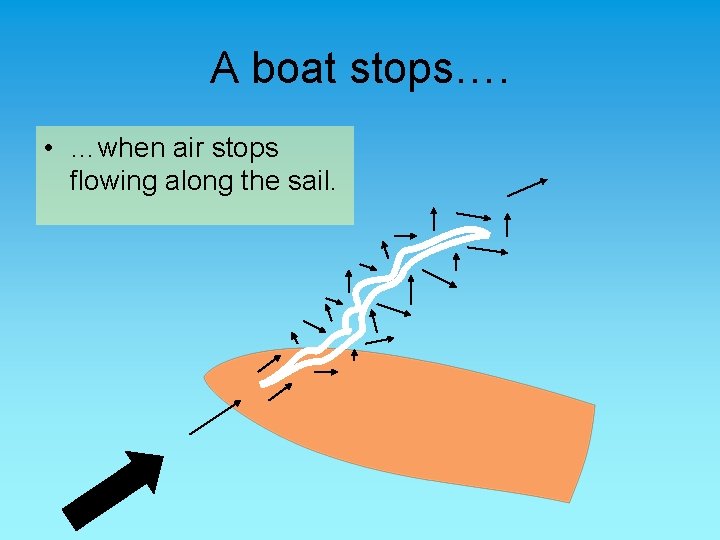 A boat stops….

• …when air stops flowing along the sail.